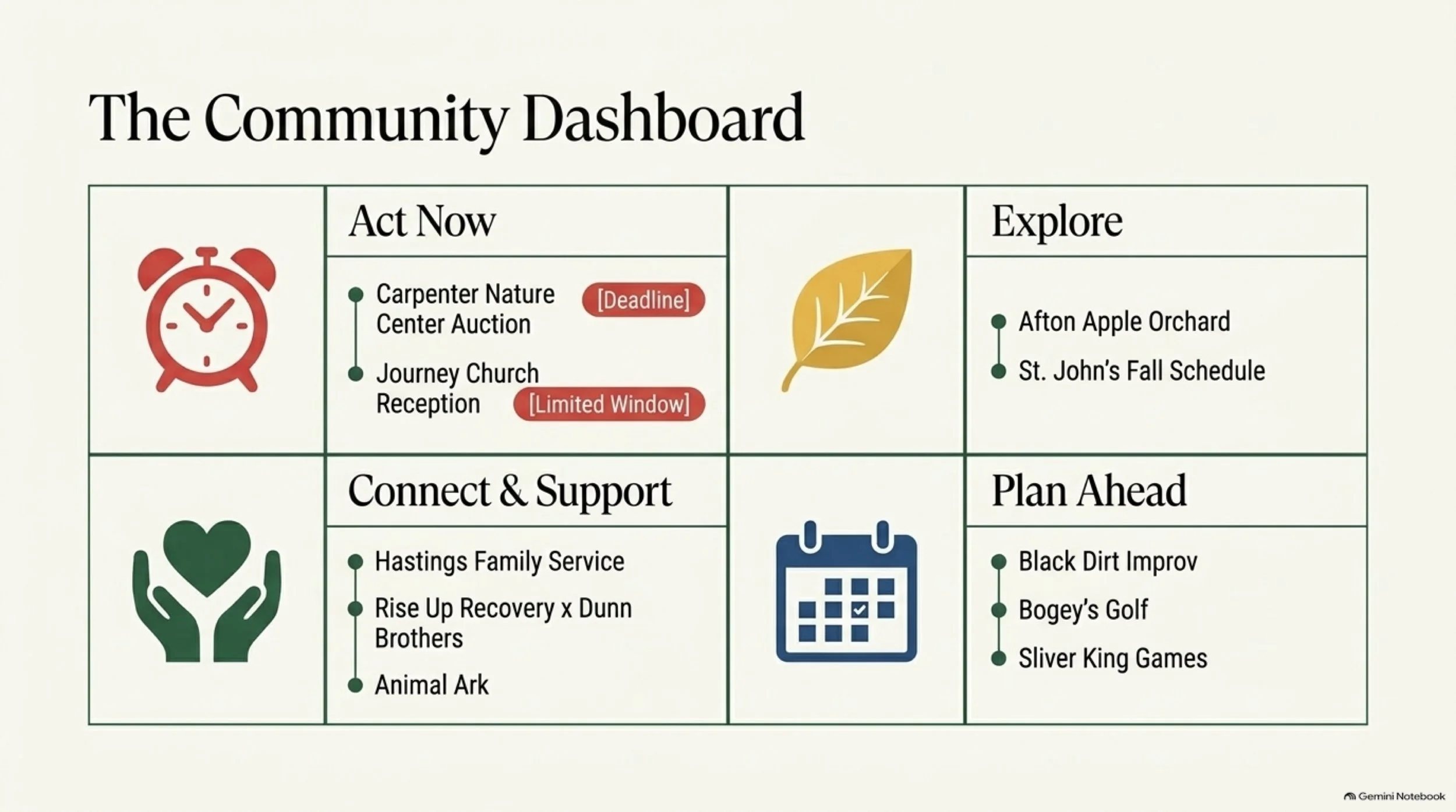 The Community Dashboard

Act Now

Carpenter Nature Center Auction [Deadline]

Journey Church Reception [Limited Window]

Explore

Afton Apple Orchard

St. John's Fall Schedule

Connect & Support

Hastings Family Service

Rise Up Recovery x Dunn Brothers

Animal Ark

Plan Ahead

Black Dirt Improv

Bogey's Golf

Sliver King Games

Gemini Notebook